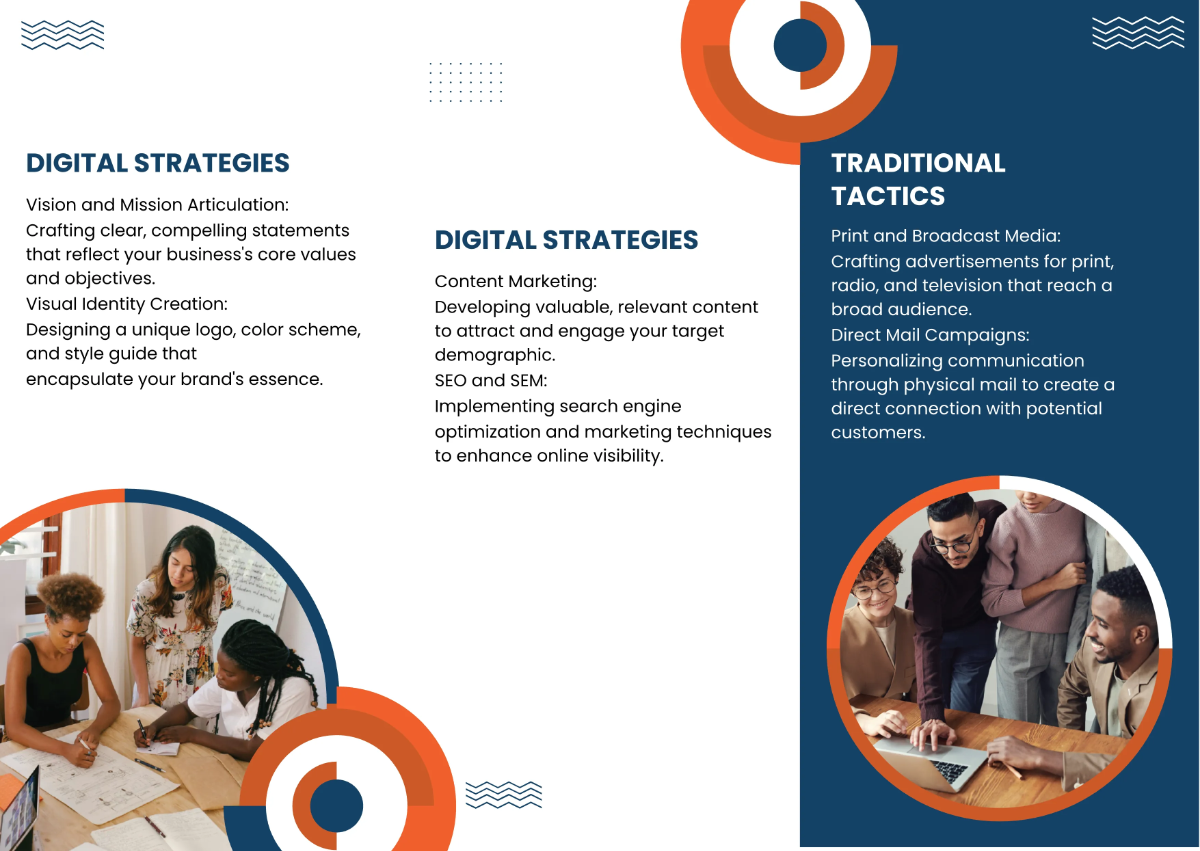 DIGITAL STRATEGIES

Vision and Mission Articulation:
Crafting clear, compelling statements that reflect your business's core values and objectives.
Visual Identity Creation:
Designing a unique logo, color scheme, and style guide that encapsulate your brand's essence.

DIGITAL STRATEGIES

Content Marketing:
Developing valuable, relevant content to attract and engage your target demographic.
SEO and SEM:
Implementing search engine optimization and marketing techniques to enhance online visibility.

TRADITIONAL TACTICS

Print and Broadcast Media:
Crafting advertisements for print, radio, and television that reach a broad audience.
Direct Mail Campaigns:
Personalizing communication through physical mail to create a direct connection with potential customers.